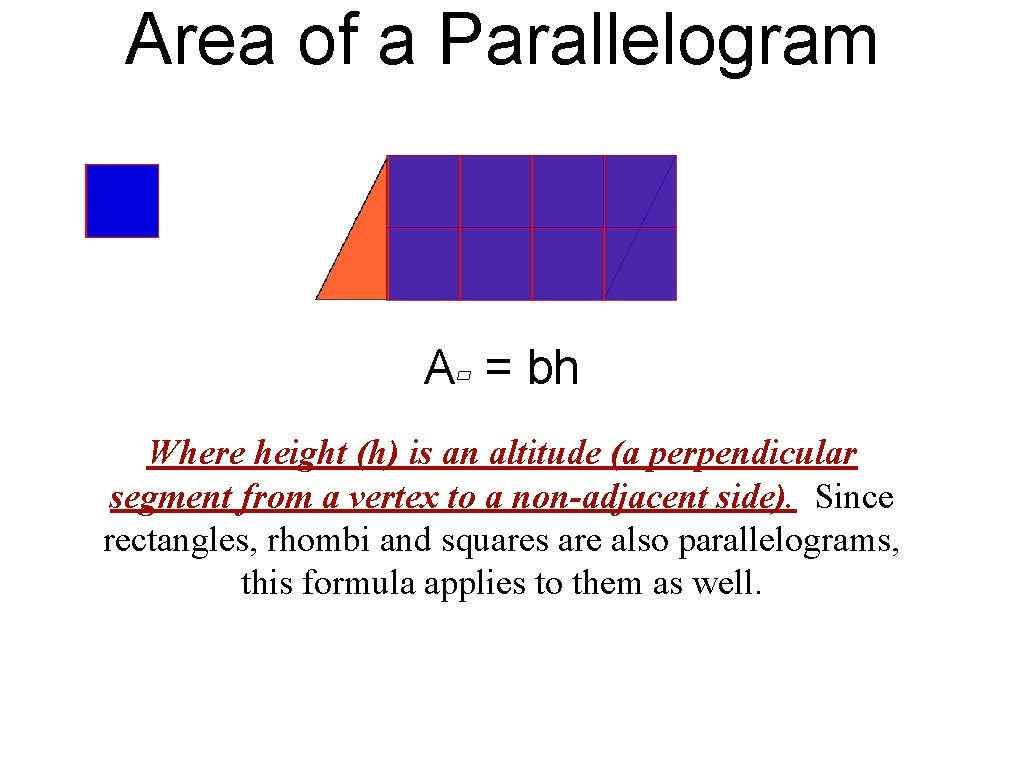 Area of a Parallelogram

$A_{\square} = bh$

Where height (h) is an altitude (a perpendicular segment from a vertex to a non-adjacent side). Since rectangles, rhombi and squares are also parallelograms, this formula applies to them as well.